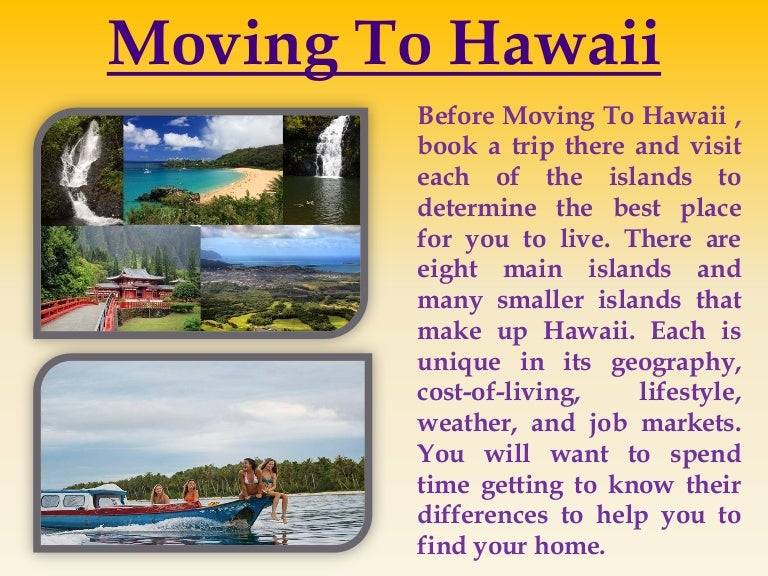 Moving To Hawaii

Before Moving To Hawaii , book a trip there and visit each of the islands to determine the best place for you to live. There are eight main islands and many smaller islands that make up Hawaii. Each is unique in its geography, cost-of-living, lifestyle, weather, and job markets. You will want to spend time getting to know their differences to help you to find your home.